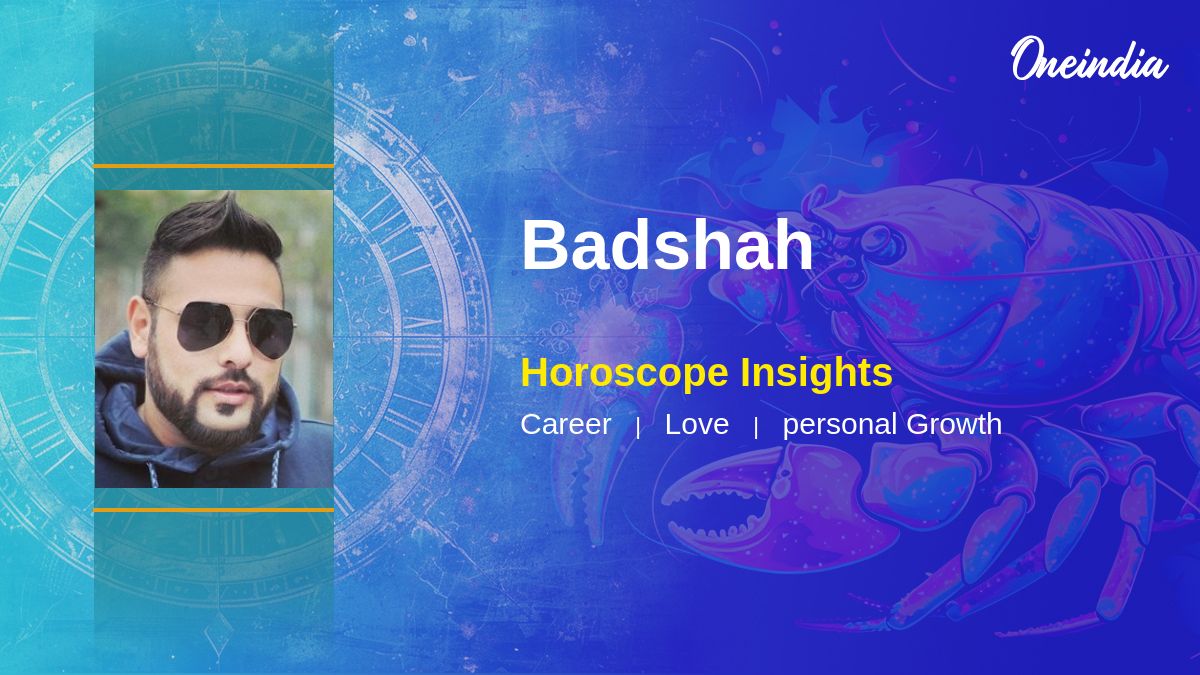 Oneindia

Badshah

Horoscope Insights

Career | Love | personal Growth